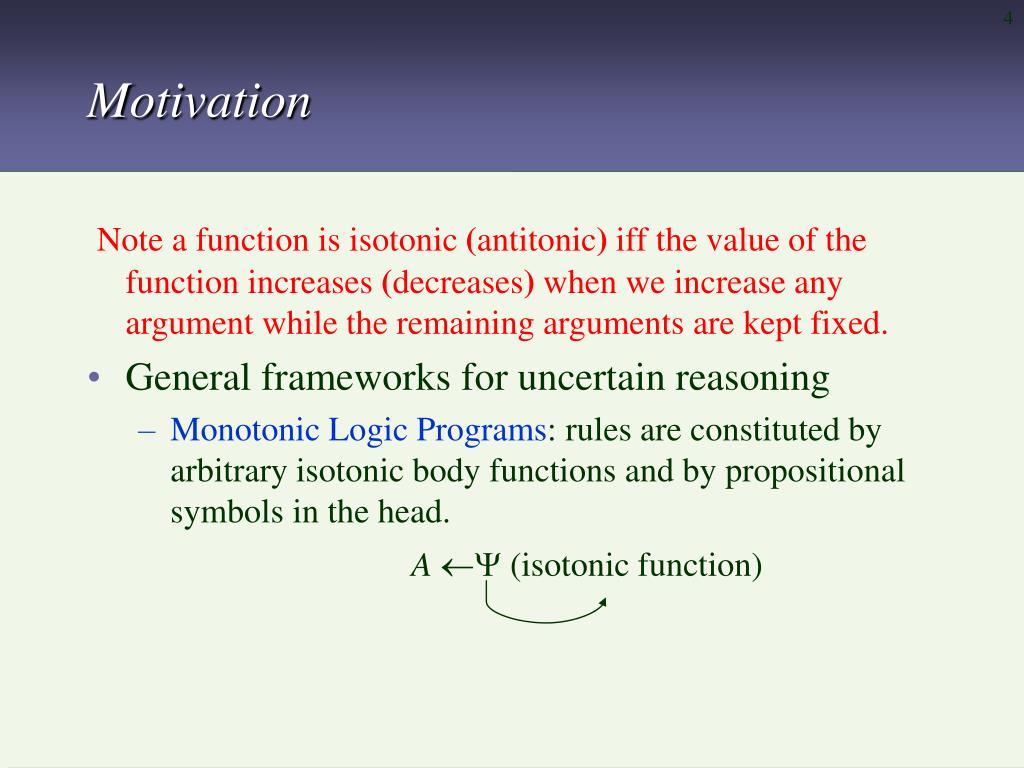 4

Motivation

Note a function is isotonic (antitonic) iff the value of the function increases (decreases) when we increase any argument while the remaining arguments are kept fixed.

• General frameworks for uncertain reasoning

– Monotonic Logic Programs: rules are constituted by arbitrary isotonic body functions and by propositional symbols in the head.

$A \leftarrow \Psi$ (isotonic function)